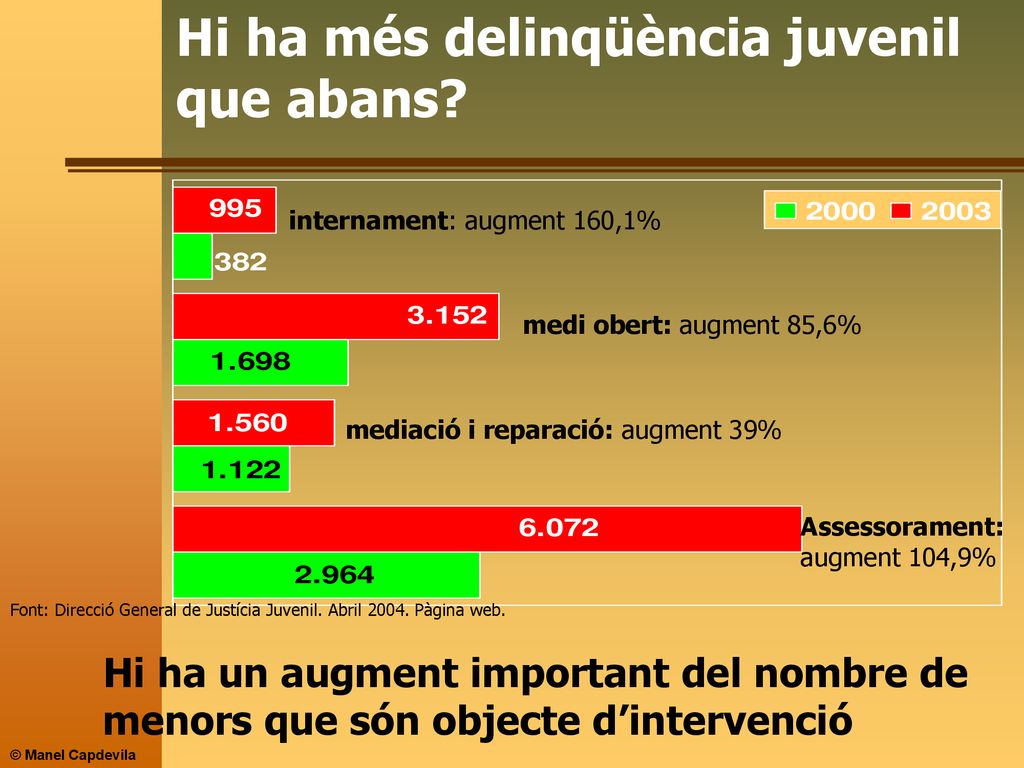 Hi ha més delinqüència juvenil que abans?

2000 2003

995

internament: augment 160,1%

382

3.152

medi obert: augment 85,6%

1.698

1.560

mediació i reparació: augment 39%

1.122

6.072

Assessorament: augment 104,9%

2.964

Font: Direcció General de Justícia Juvenil. Abril 2004. Pàgina web.

Hi ha un augment important del nombre de menors que són objecte d'intervenció

© Manel Capdevila